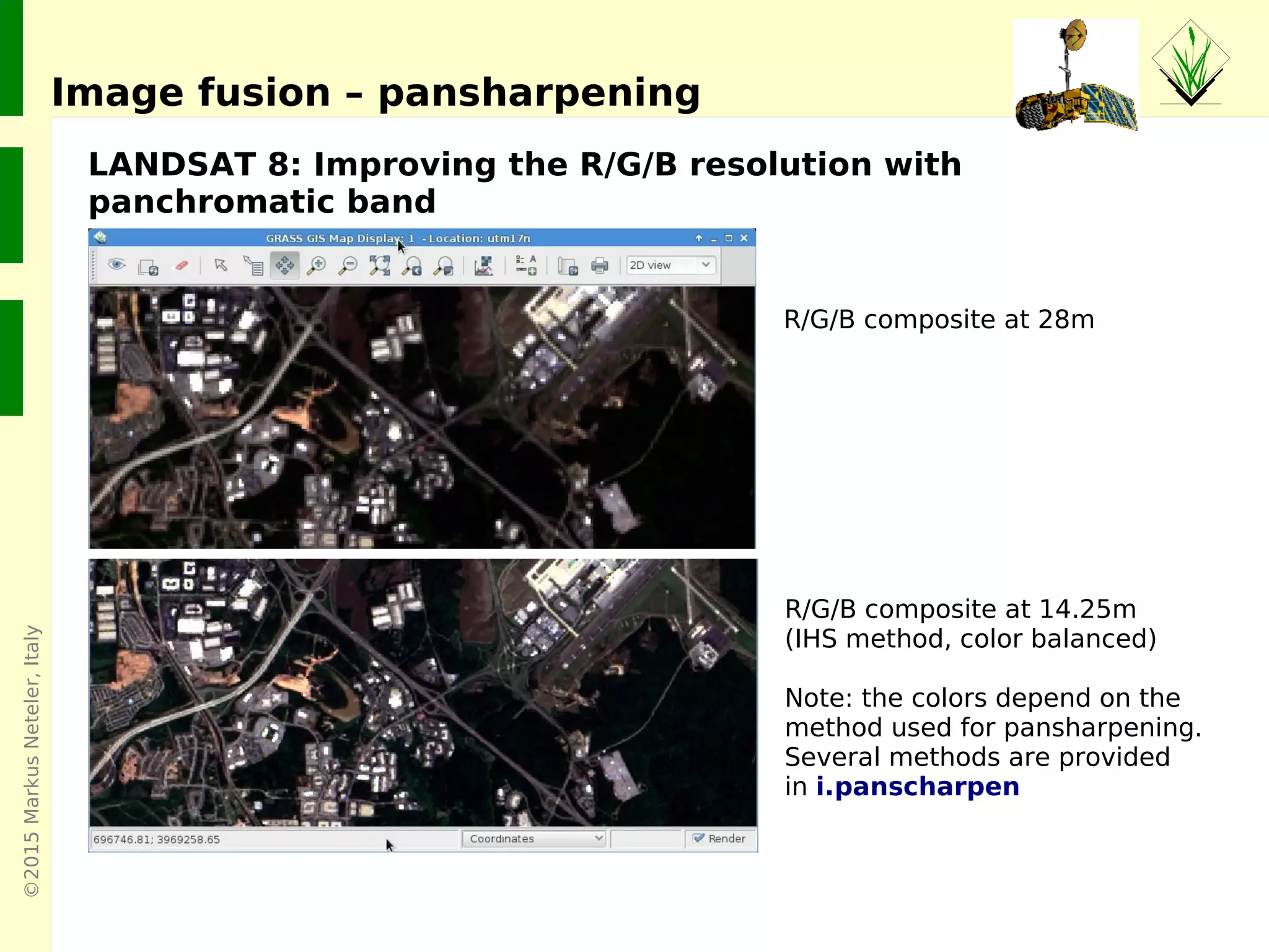 Image fusion – pansharpening

LANDSAT 8: Improving the R/G/B resolution with panchromatic band

GRASS GIS Map Display: 1 - Location: utm17n

2D view

R/G/B composite at 28m

R/G/B composite at 14.25m (IHS method, color balanced)

Note: the colors depend on the method used for pansharpening. Several methods are provided in i.panscharpen

696746.81; 3969258.65

Coordinates

Render

©2015 Markus Neteler, Italy